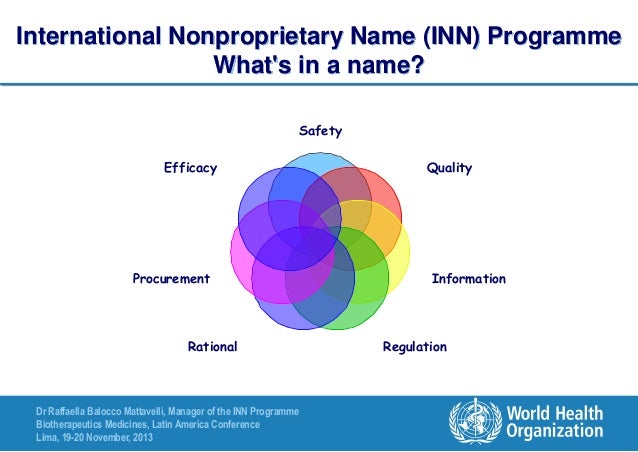 International Nonproprietary Name (INN) Programme
What's in a name?

Safety

Efficacy

Quality

Procurement

Information

Rational

Regulation

Dr Raffaella Balocco Mattavelli, Manager of the INN Programme
Biotherapeutics Medicines, Latin America Conference
Lima, 19-20 November, 2013

World Health Organization